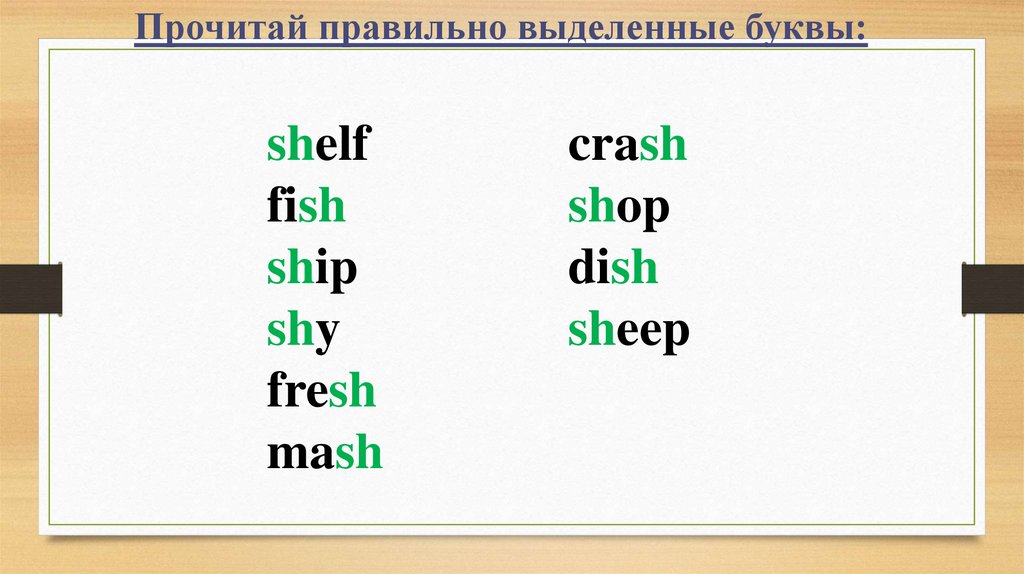 Прочитай правильно выделенные буквы:

shelf
fish
ship
shy
fresh
mash

crash
shop
dish
sheep